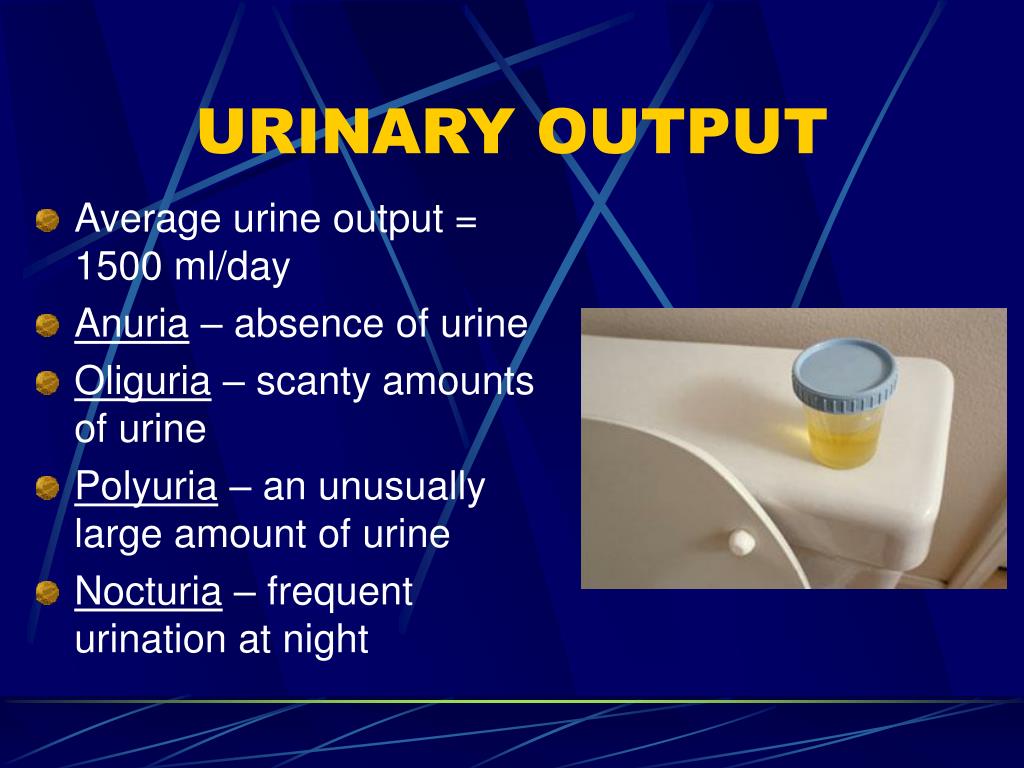 URINARY OUTPUT

Average urine output = 1500 ml/day

Anuria – absence of urine

Oliguria – scanty amounts of urine

Polyuria – an unusually large amount of urine

Nocturia – frequent urination at night